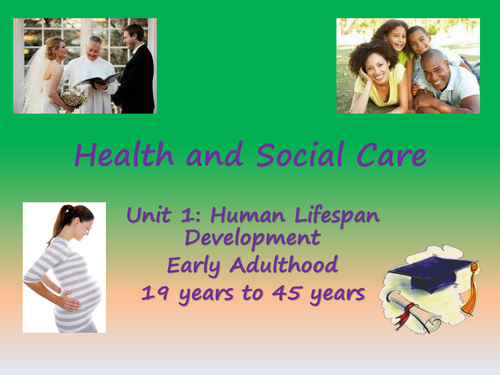 Health and Social Care

Unit 1: Human Lifespan Development
Early Adulthood
19 years to 45 years